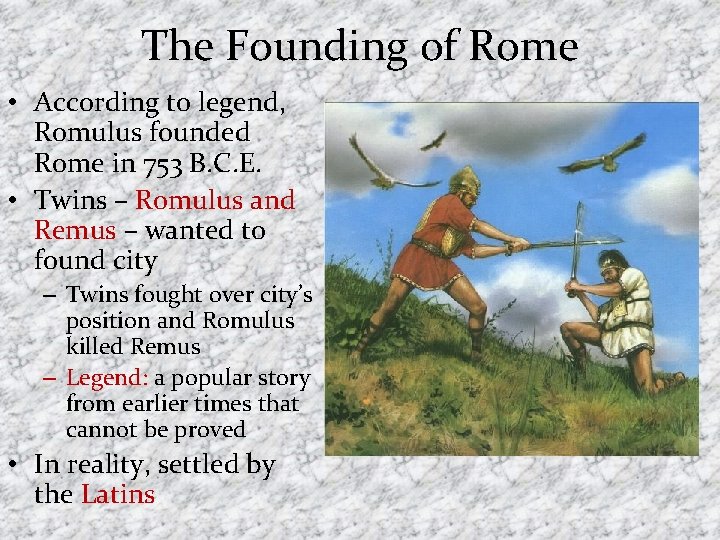 The Founding of Rome

• According to legend, Romulus founded Rome in 753 B.C.E.

• Twins – Romulus and Remus – wanted to found city

– Twins fought over city's position and Romulus killed Remus

– Legend: a popular story from earlier times that cannot be proved

• In reality, settled by the Latins